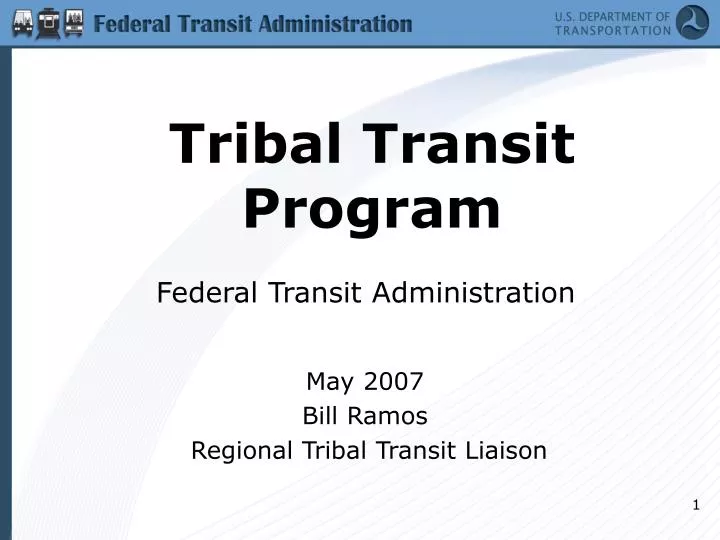 Federal Transit Administration

U.S. DEPARTMENT OF TRANSPORTATION

Tribal Transit Program

Federal Transit Administration

May 2007
Bill Ramos
Regional Tribal Transit Liaison

1